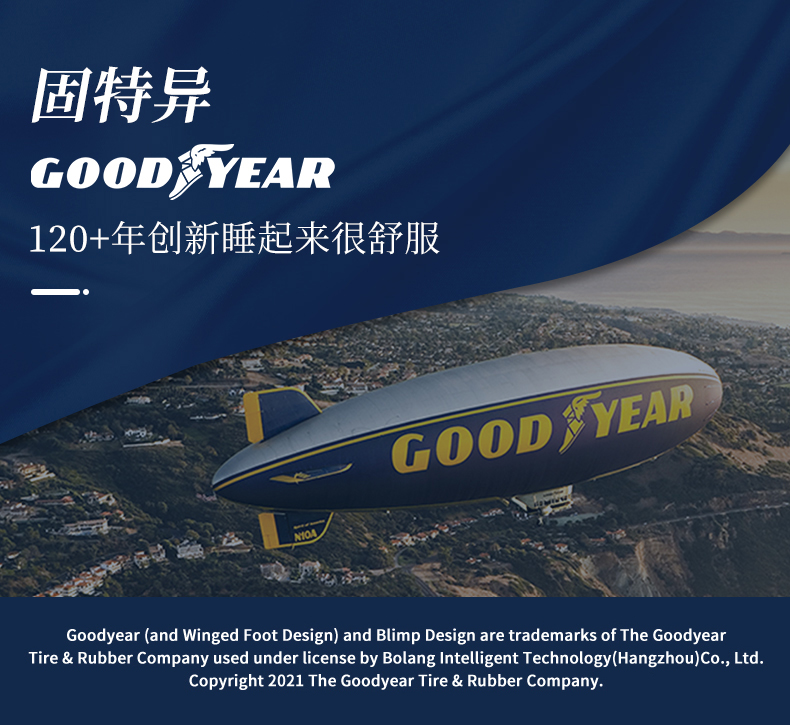 固特异

GOODYEAR

120+年创新睡起来很舒服

GOODYEAR

N10A

Goodyear (and Winged Foot Design) and Blimp Design are trademarks of The Goodyear Tire & Rubber Company used under license by Bolang Intelligent Technology(Hangzhou)Co., Ltd. Copyright 2021 The Goodyear Tire & Rubber Company.